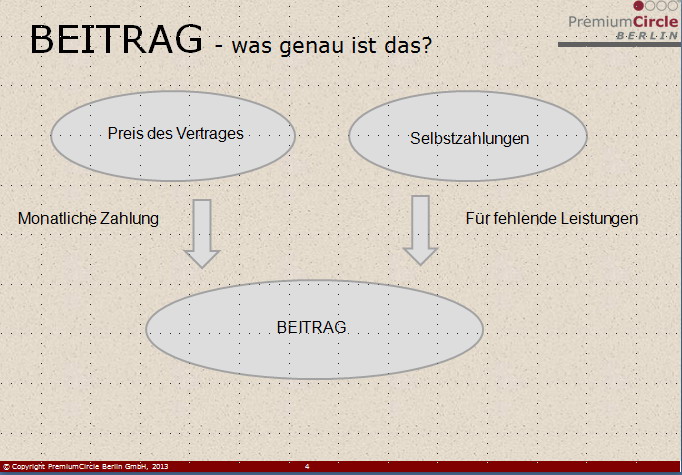 PremiumCircle
B·E·R·L·I·N

BEITRAG - was genau ist das?

Preis des Vertrages

Selbstzahlungen

Monatliche Zahlung

Für fehlende Leistungen

BEITRAG

© Copyright PremiumCircle Berlin GmbH, 2013

4